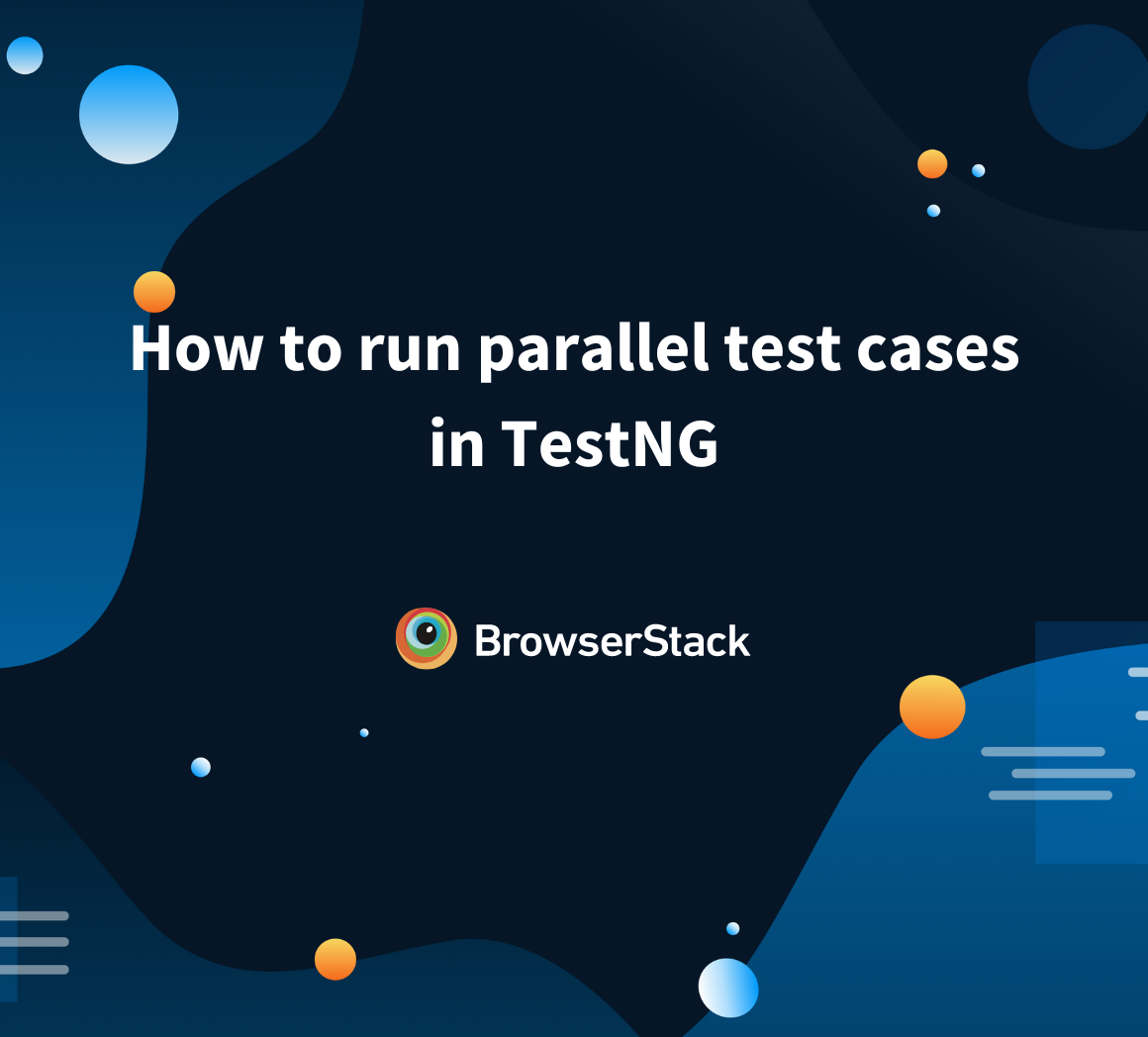 How to run parallel test cases in TestNG

BrowserStack